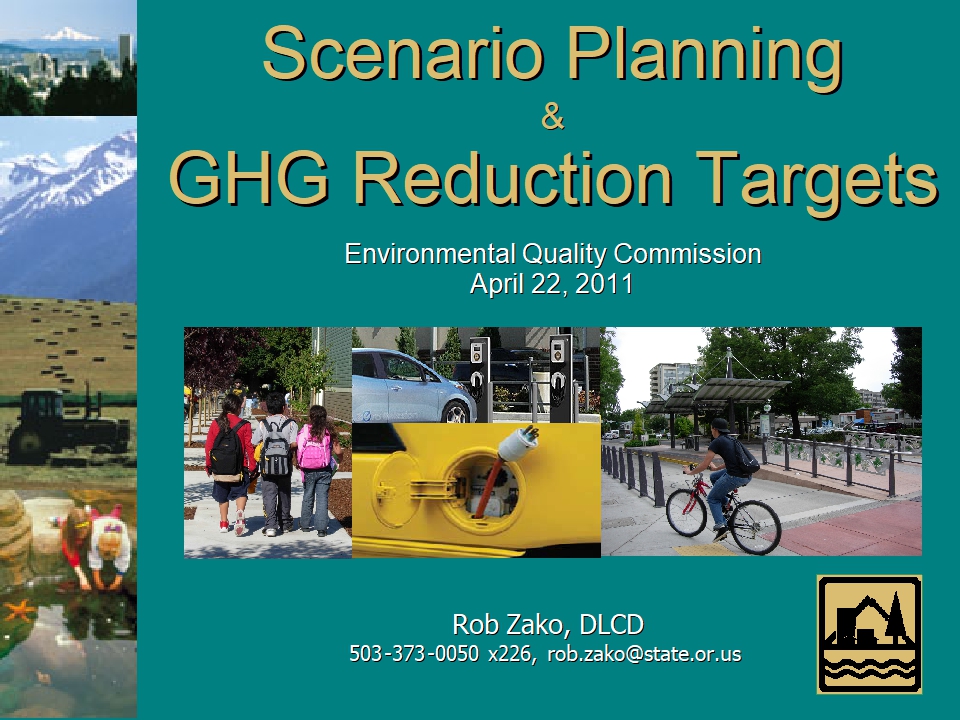 Scenario Planning
&
GHG Reduction Targets

Environmental Quality Commission
April 22, 2011

Rob Zako, DLCD
503-373-0050 x226, rob.zako@state.or.us